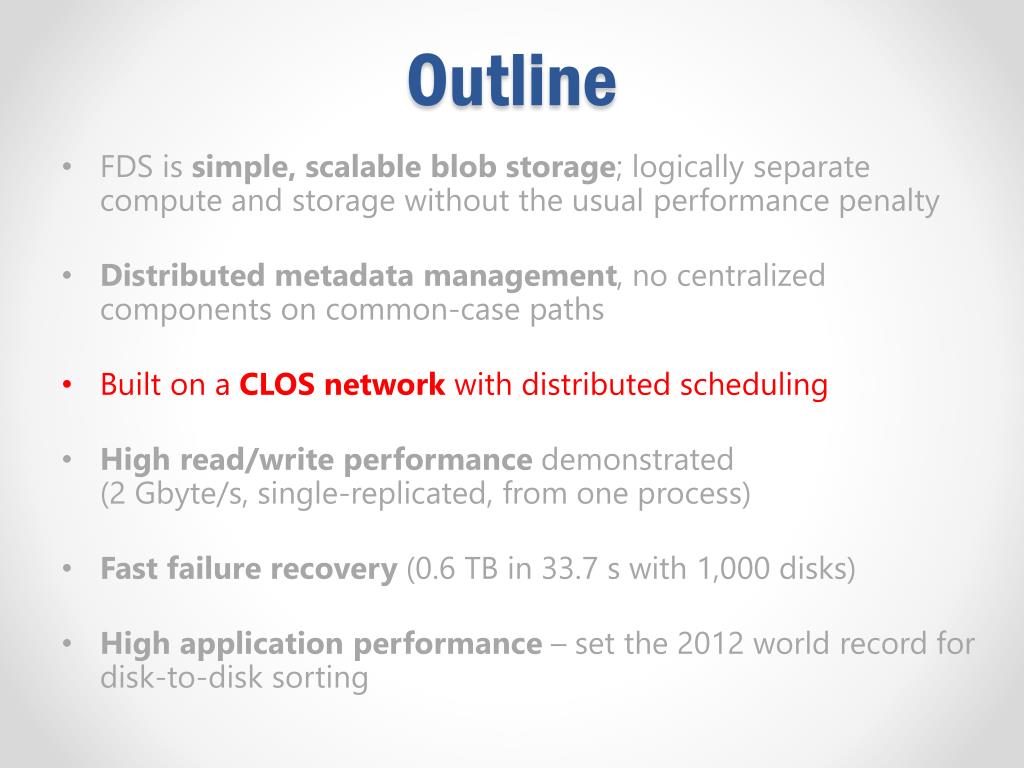 Outline

• FDS is simple, scalable blob storage; logically separate compute and storage without the usual performance penalty

• Distributed metadata management, no centralized components on common-case paths

• Built on a CLOS network with distributed scheduling

• High read/write performance demonstrated (2 Gbyte/s, single-replicated, from one process)

• Fast failure recovery (0.6 TB in 33.7 s with 1,000 disks)

• High application performance – set the 2012 world record for disk-to-disk sorting